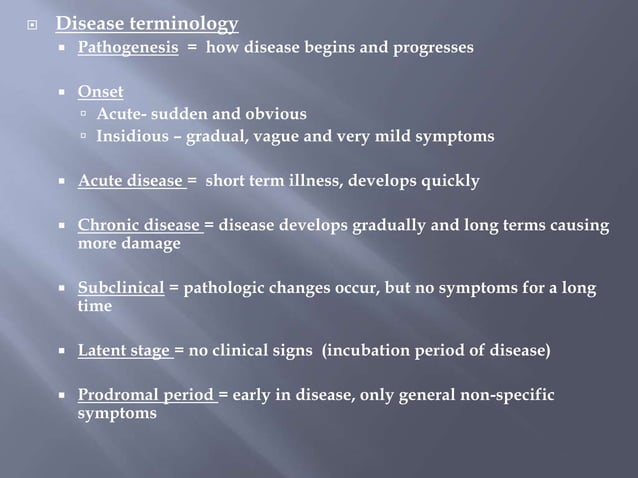 Disease terminology

Pathogenesis = how disease begins and progresses

Onset

Acute- sudden and obvious

Insidious – gradual, vague and very mild symptoms

Acute disease = short term illness, develops quickly

Chronic disease = disease develops gradually and long terms causing more damage

Subclinical = pathologic changes occur, but no symptoms for a long time

Latent stage = no clinical signs (incubation period of disease)

Prodromal period = early in disease, only general non-specific symptoms